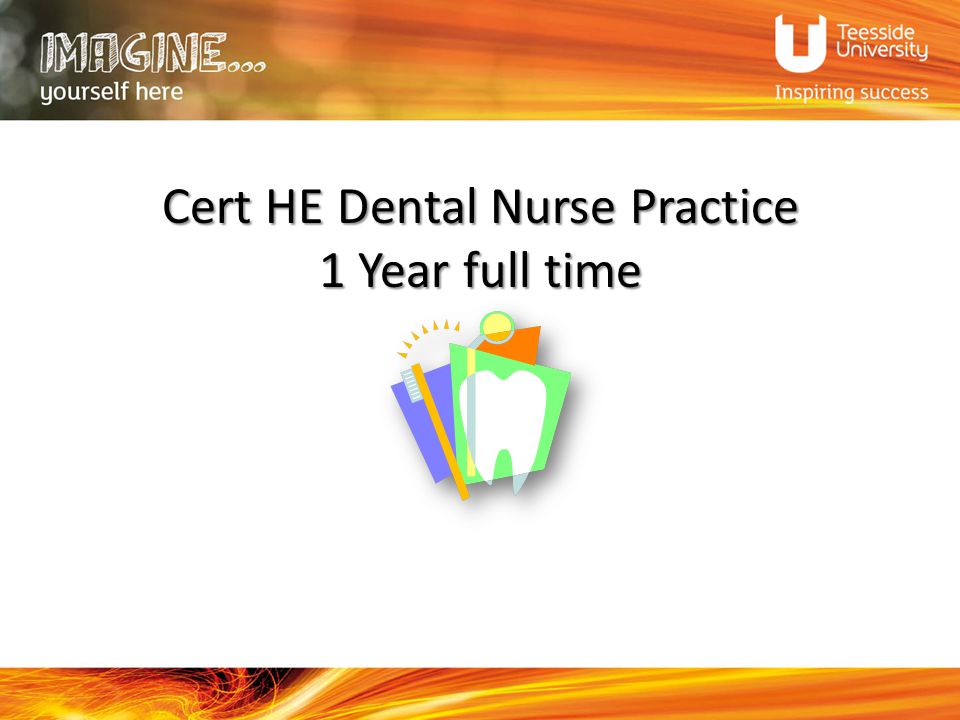 IMAGINE...
yourself here

Teesside University
Inspiring success

Cert HE Dental Nurse Practice
1 Year full time